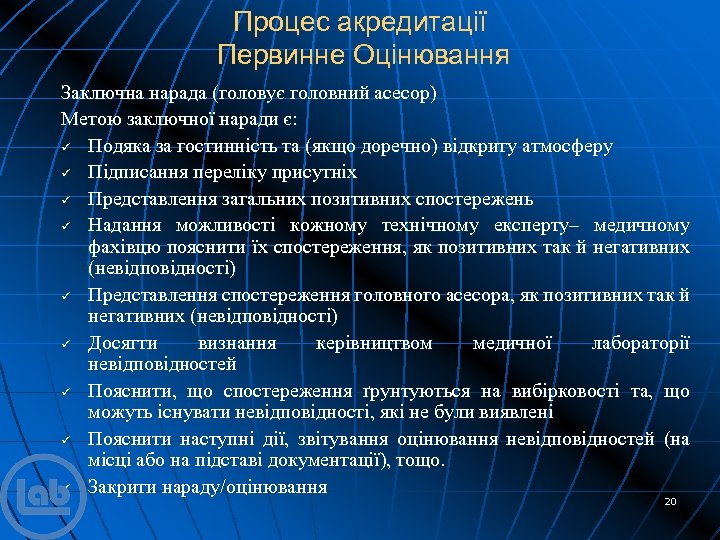 Процес акредитації
Первинне Оцінювання

Заключна нарада (головує головний асесор)

Метою заключної наради є:

✓ Подяка за гостинність та (якщо доречно) відкриту атмосферу

✓ Підписання переліку присутніх

✓ Представлення загальних позитивних спостережень

✓ Надання можливості кожному технічному експерту– медичному фахівцю пояснити їх спостереження, як позитивних так й негативних (невідповідності)

✓ Представлення спостереження головного асесора, як позитивних так й негативних (невідповідності)

✓ Досягти визнання керівництвом медичної лабораторії невідповідностей

✓ Пояснити, що спостереження ґрунтуються на вибірковості та, що можуть існувати невідповідності, які не були виявлені

✓ Пояснити наступні дії, звітування оцінювання невідповідностей (на місці або на підставі документації), тощо.

✓ Закрити нараду/оцінювання

lab

20